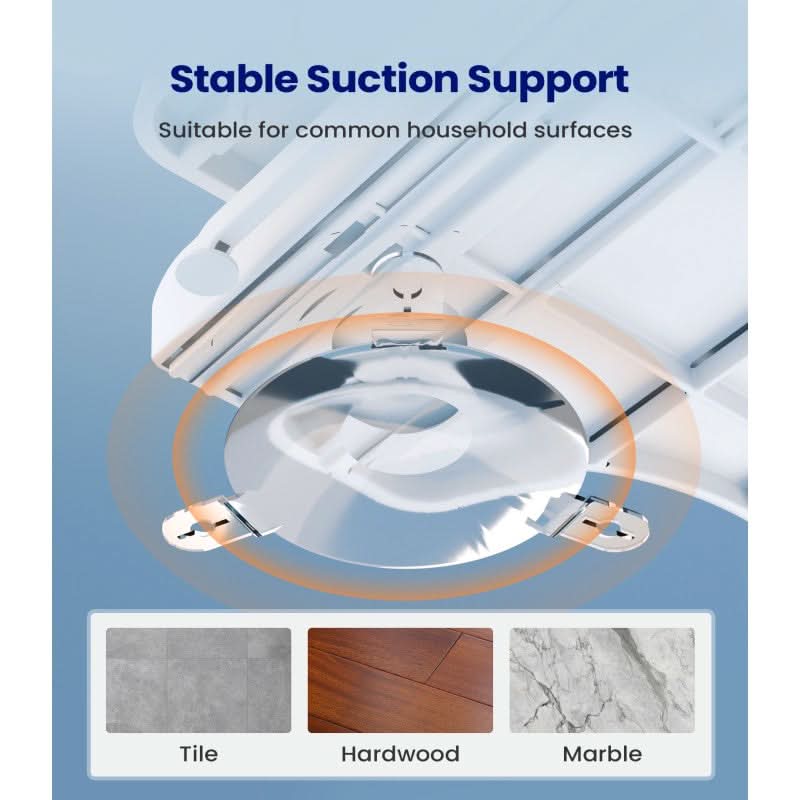 Stable Suction Support

Suitable for common household surfaces

Tile

Hardwood

Marble